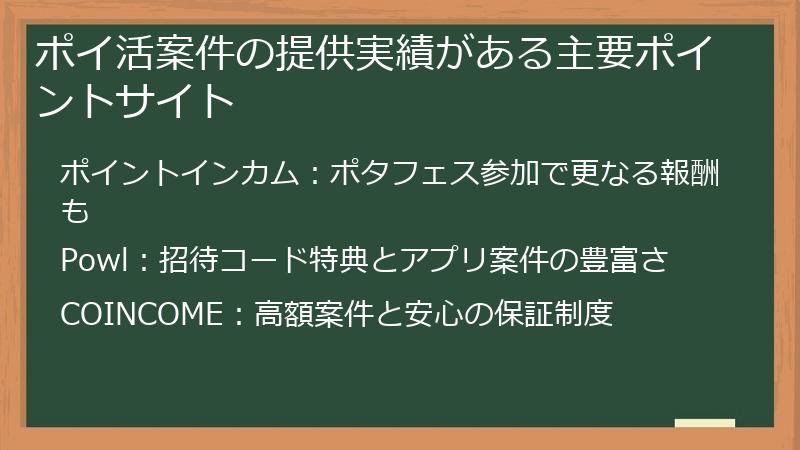 ポイ活案件の提供実績がある主要ポイントサイト

ポイントインカム：ポタフェス参加で更なる報酬も

Powl：招待コード特典とアプリ案件の豊富さ

COINCOME：高額案件と安心の保証制度